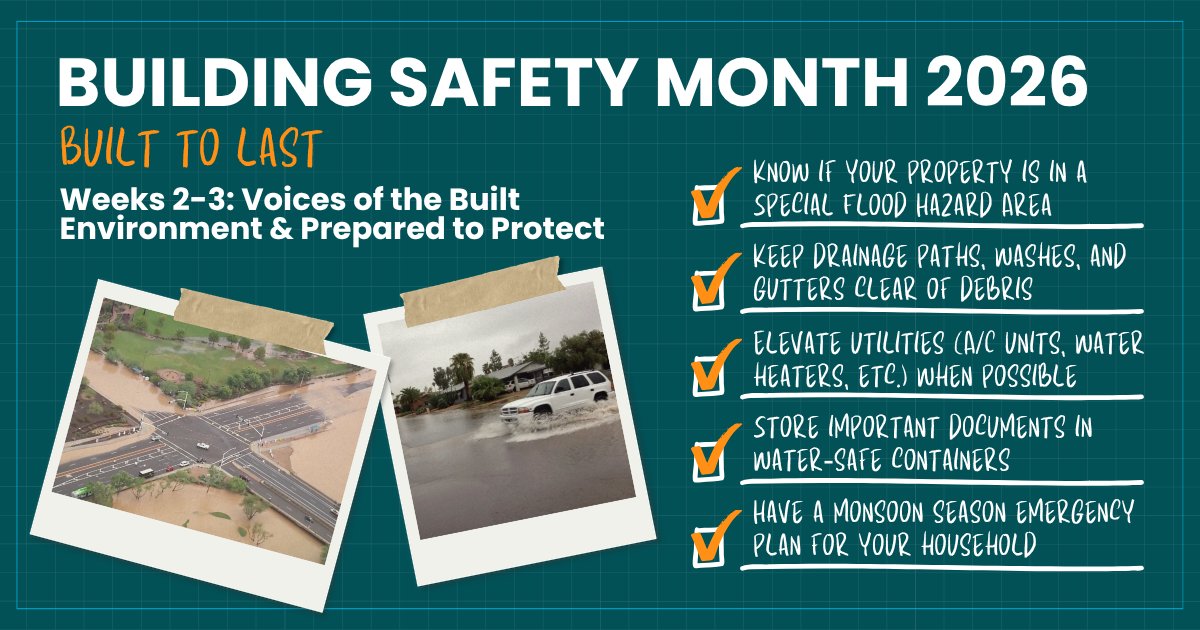 BUILDING SAFETY MONTH 2026

BUILT TO LAST

Weeks 2-3: Voices of the Built Environment & Prepared to Protect

KNOW IF YOUR PROPERTY IS IN A SPECIAL FLOOD HAZARD AREA

KEEP DRAINAGE PATHS, WASHES, AND GUTTERS CLEAR OF DEBRIS

ELEVATE UTILITIES (A/C UNITS, WATER HEATERS, ETC.) WHEN POSSIBLE

STORE IMPORTANT DOCUMENTS IN WATER-SAFE CONTAINERS

HAVE A MONSOON SEASON EMERGENCY PLAN FOR YOUR HOUSEHOLD